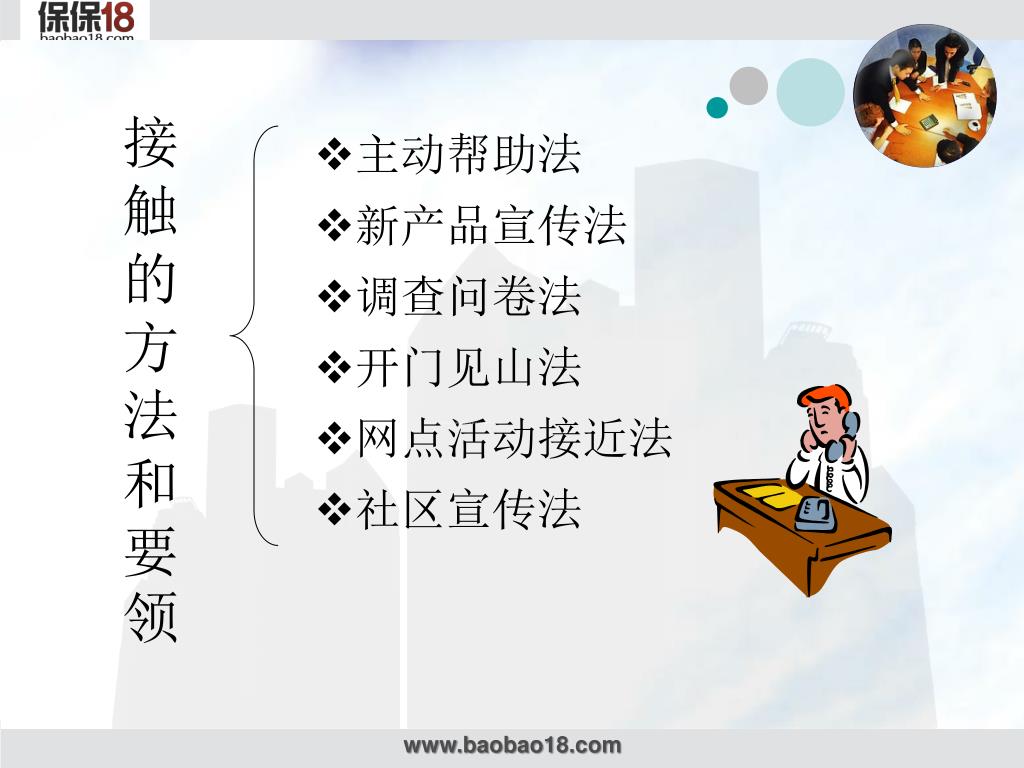 保保18
baobao18.com

接触的方法和要领

❖主动帮助法
❖新产品宣传法
❖调查问卷法
❖开门见山法
❖网点活动接近法
❖社区宣传法

www.baobao18.com